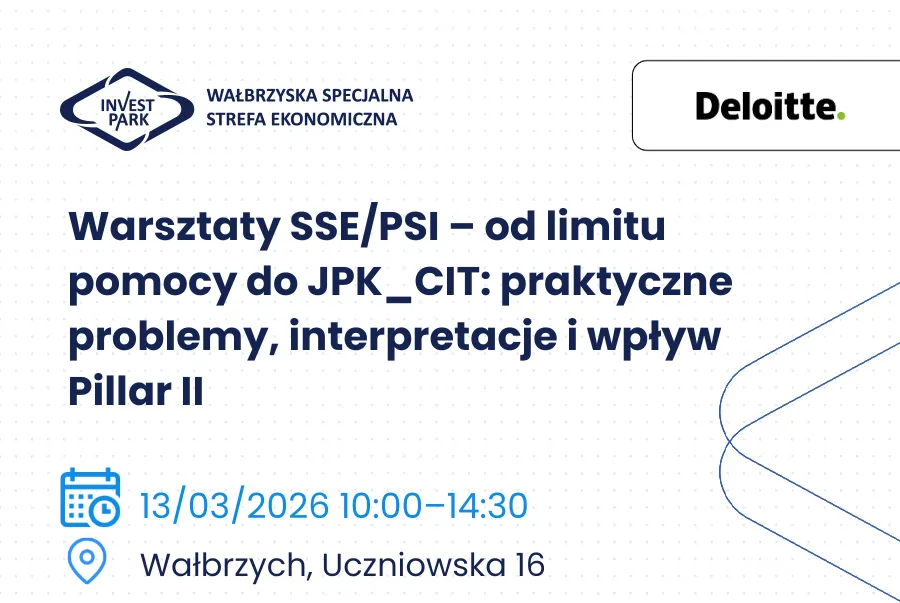 INVEST PARK
WAŁBRZYSKA SPECJALNA STREFA EKONOMICZNA

Deloitte.

Warsztaty SSE/PSI – od limitu pomocy do JPK_CIT: praktyczne problemy, interpretacje i wpływ Pillar II

13/03/2026 10:00–14:30

Wałbrzych, Uczniowska 16